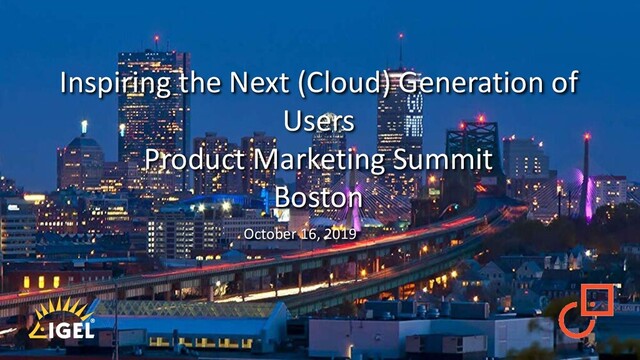 Inspiring the Next (Cloud) Generation of Users
Product Marketing Summit
Boston
October 16, 2019

IGEL